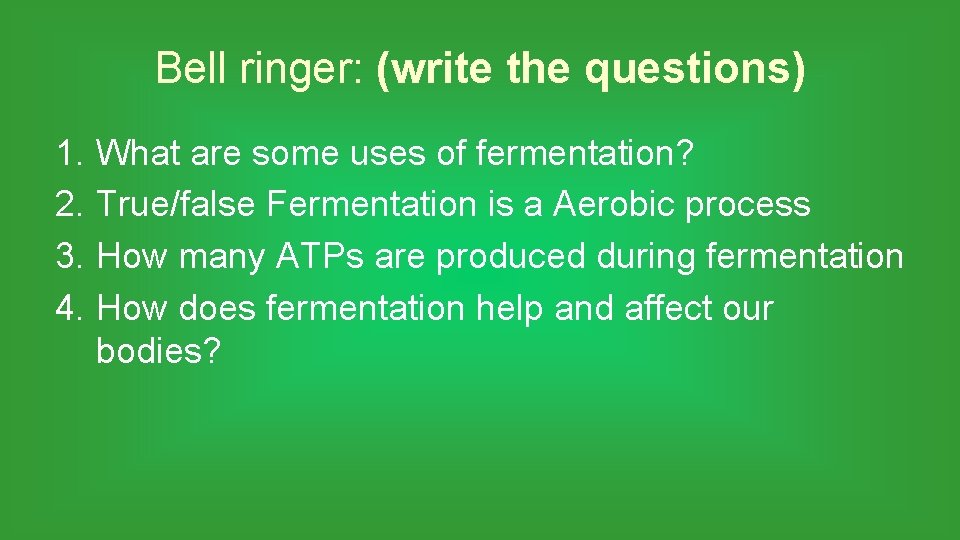 Bell ringer: (write the questions)

1. What are some uses of fermentation?
2. True/false Fermentation is a Aerobic process
3. How many ATPs are produced during fermentation
4. How does fermentation help and affect our bodies?